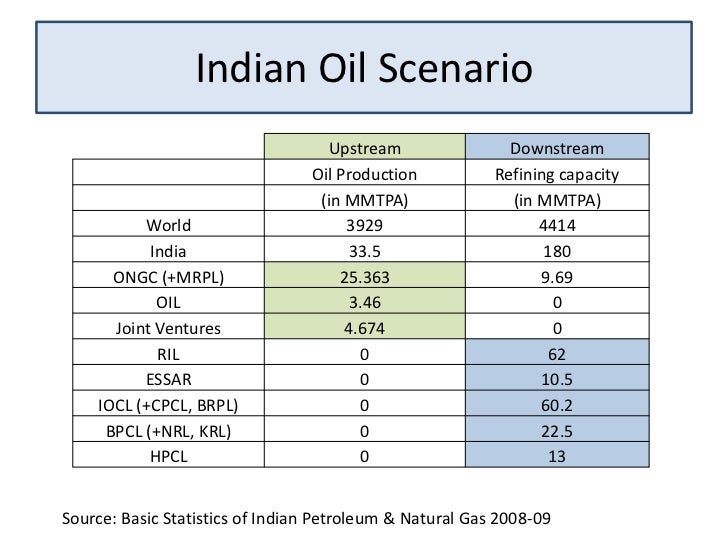 Indian Oil Scenario

| | Upstream | Downstream |
|---|---|---|
| | Oil Production | Refining capacity |
| | (in MMTPA) | (in MMTPA) |
| World | 3929 | 4414 |
| India | 33.5 | 180 |
| ONGC (+MRPL) | 25.363 | 9.69 |
| OIL | 3.46 | 0 |
| Joint Ventures | 4.674 | 0 |
| RIL | 0 | 62 |
| ESSAR | 0 | 10.5 |
| IOCL (+CPCL, BRPL) | 0 | 60.2 |
| BPCL (+NRL, KRL) | 0 | 22.5 |
| HPCL | 0 | 13 |

Source: Basic Statistics of Indian Petroleum & Natural Gas 2008-09